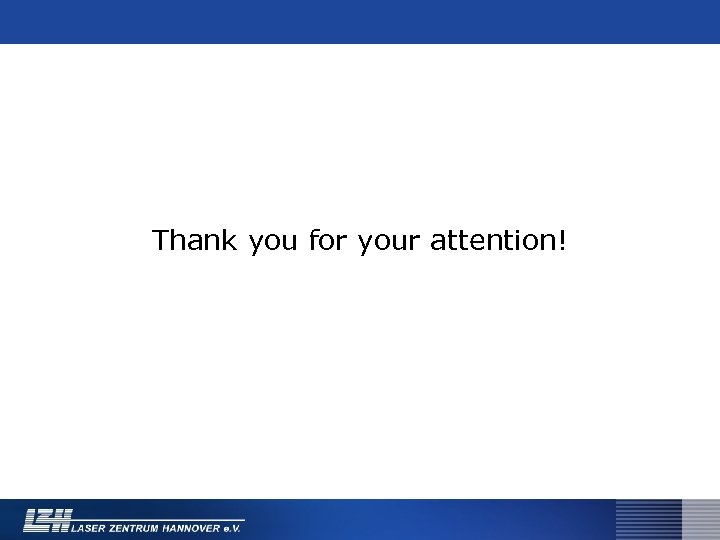 Thank you for your attention!

LZH LASER ZENTRUM HANNOVER e.V.